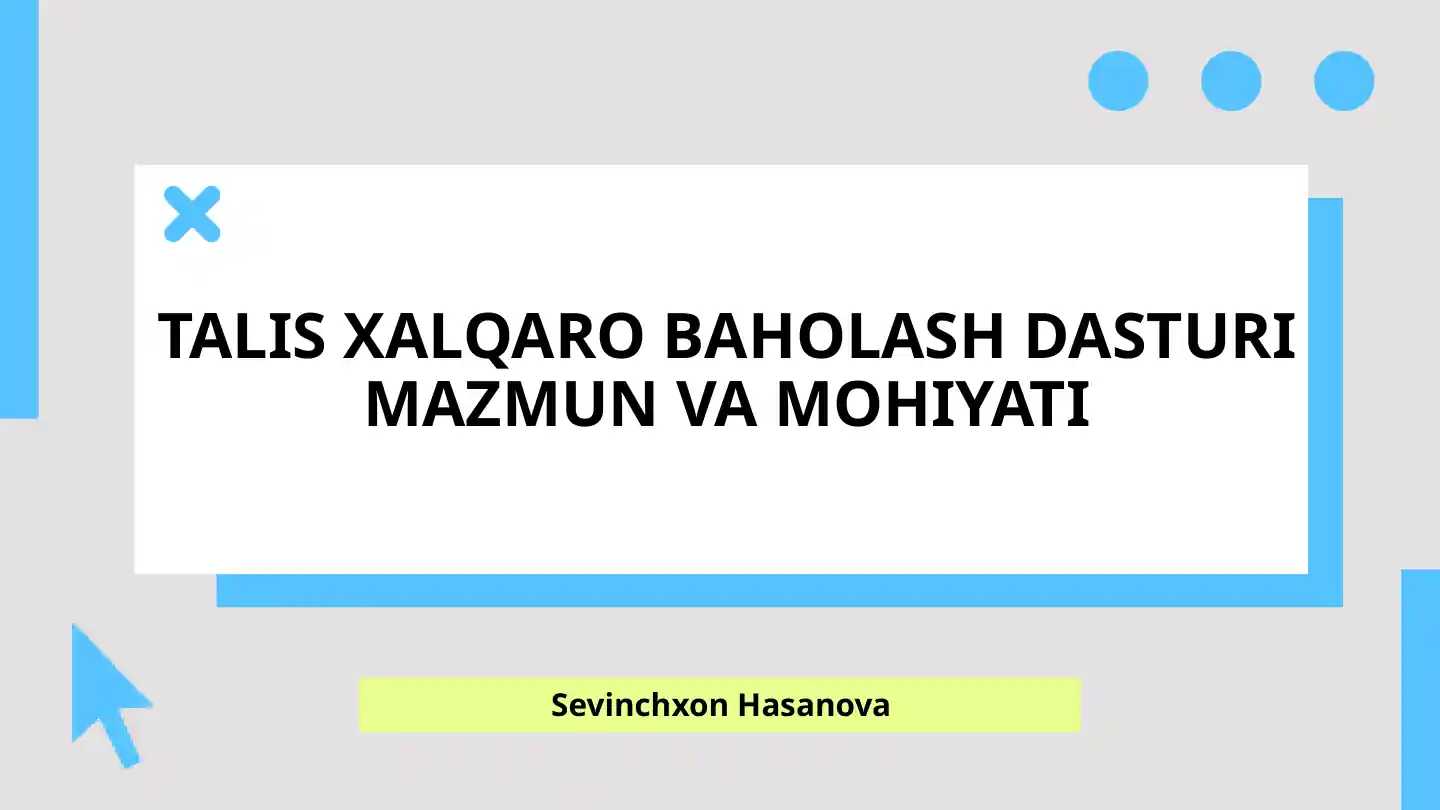 TALIS XALQARO BAHOLASH DASTURI MAZMUN VA MOHIYATI

Sevinchxon Hasanova